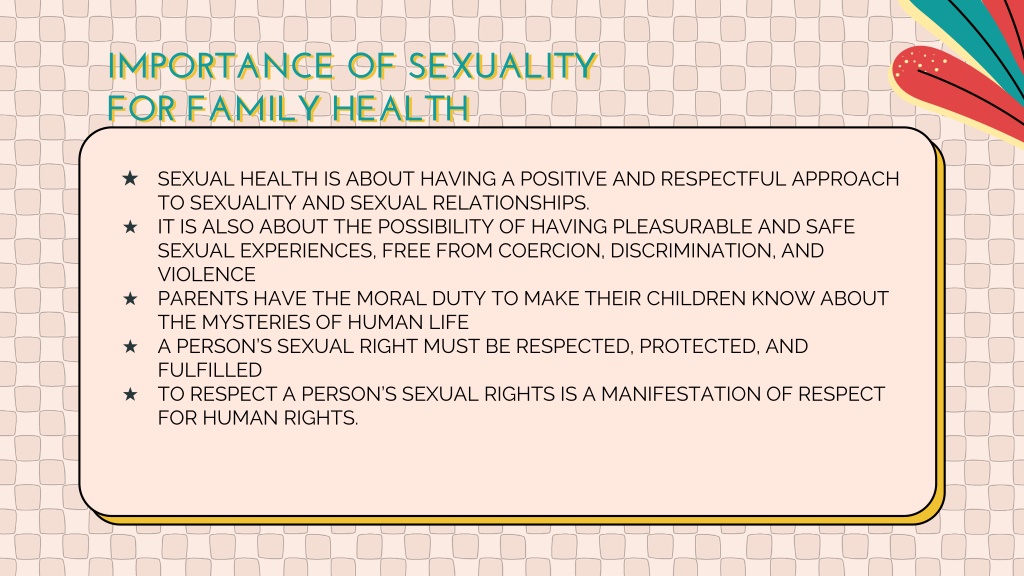 IMPORTANCE OF SEXUALITY FOR FAMILY HEALTH

★ SEXUAL HEALTH IS ABOUT HAVING A POSITIVE AND RESPECTFUL APPROACH TO SEXUALITY AND SEXUAL RELATIONSHIPS.
★ IT IS ALSO ABOUT THE POSSIBILITY OF HAVING PLEASURABLE AND SAFE SEXUAL EXPERIENCES, FREE FROM COERCION, DISCRIMINATION, AND VIOLENCE
★ PARENTS HAVE THE MORAL DUTY TO MAKE THEIR CHILDREN KNOW ABOUT THE MYSTERIES OF HUMAN LIFE
★ A PERSON'S SEXUAL RIGHT MUST BE RESPECTED, PROTECTED, AND FULFILLED
★ TO RESPECT A PERSON'S SEXUAL RIGHTS IS A MANIFESTATION OF RESPECT FOR HUMAN RIGHTS.